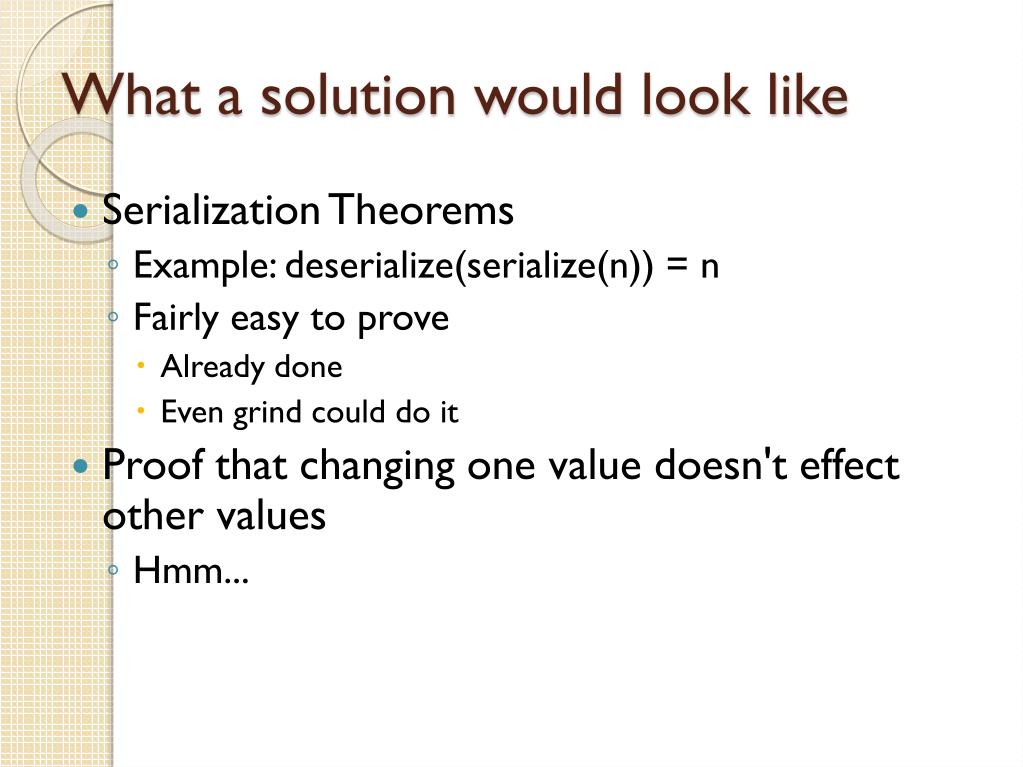 What a solution would look like

Serialization Theorems
Example: deserialize(serialize(n)) = n
Fairly easy to prove
Already done
Even grind could do it

Proof that changing one value doesn't effect other values
Hmm...